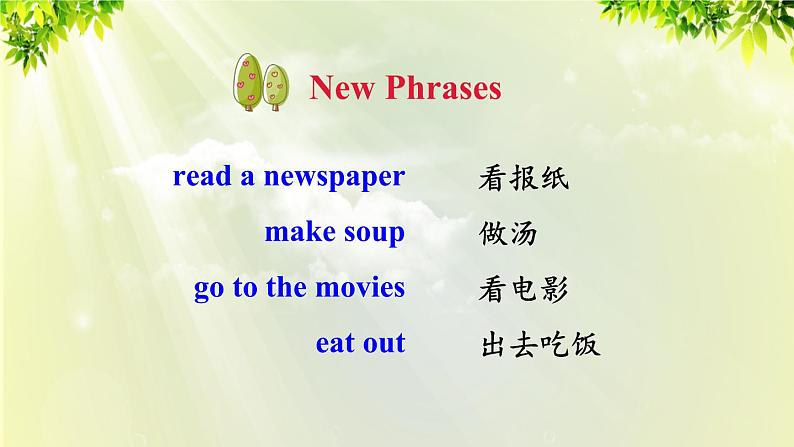 New Phrases

read a newspaper 看报纸
make soup 做汤
go to the movies 看电影
eat out 出去吃饭